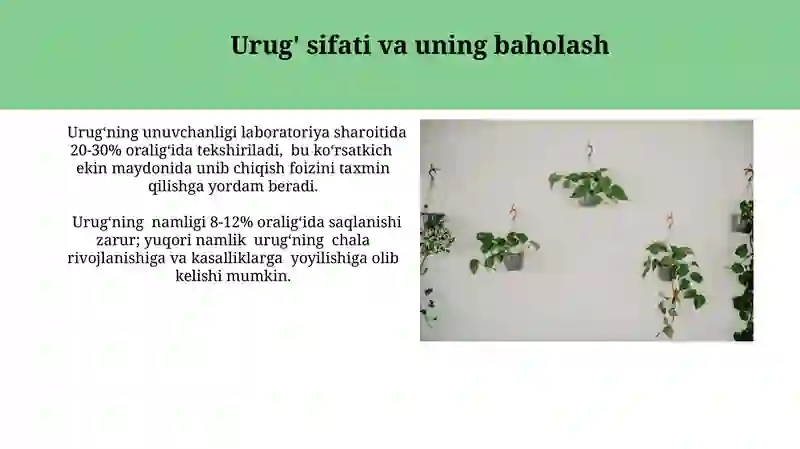 Urug' sifati va uning baholash

Urug‘ning unuvchanligi laboratoriya sharoitida 20-30% oralig‘ida tekshiriladi, bu ko‘rsatkich ekin maydonida unib chiqish foizini taxmin qilishga yordam beradi.

Urug‘ning namligi 8-12% oralig‘ida saqlanishi zarur; yuqori namlik urug‘ning chala rivojlanishiga va kasalliklarga yoyilishiga olib kelishi mumkin.